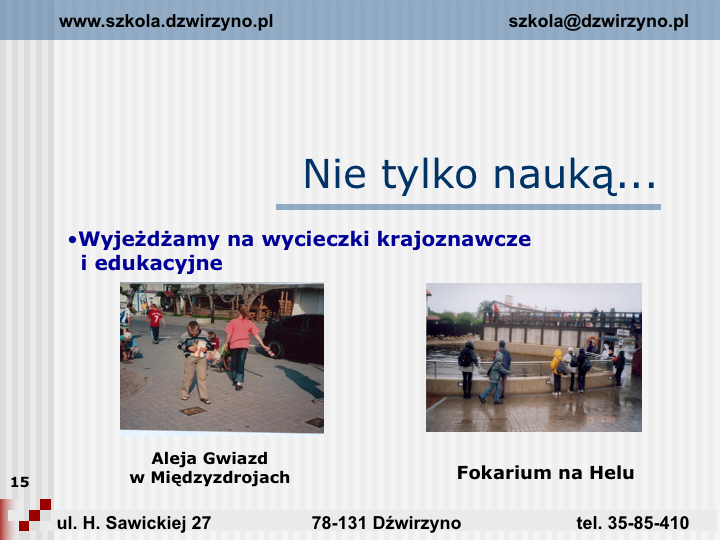 www.szkola.dzwirzyno.pl szkola@dzwirzyno.pl

Nie tylko nauką...

•Wyjeżdżamy na wycieczki krajoznawcze i edukacyjne

Aleja Gwiazd w Międzyzdrojach

Fokarium na Helu

15

ul. H. Sawickiej 27 78-131 Dźwirzyno tel. 35-85-410